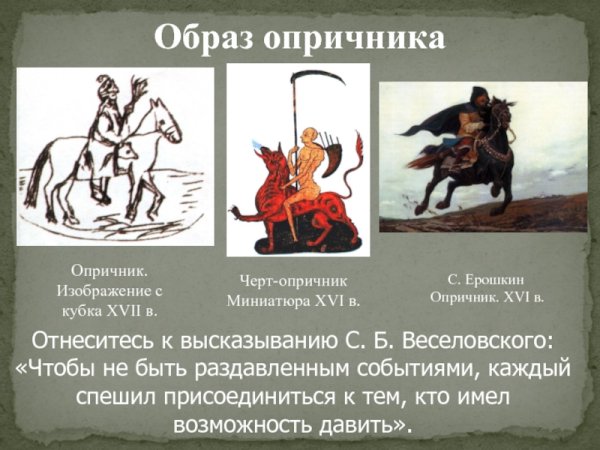 Образ опричника

Опричник. Изображение с кубка XVII в.

Черт-опричник Миниатюра XVI в.

С. Ерошкин Опричник. XVI в.

Отнеситесь к высказыванию С. Б. Веселовского: «Чтобы не быть раздавленным событиями, каждый спешил присоединиться к тем, кто имел возможность давить».